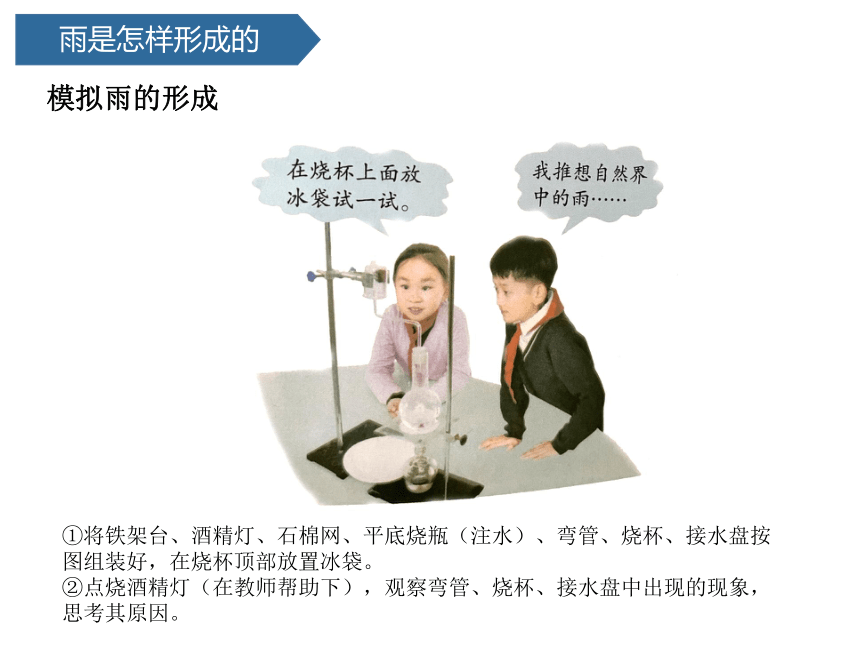 雨是怎样形成的

模拟雨的形成

在烧杯上面放冰袋试一试。

我推想自然界中的雨……

①将铁架台、酒精灯、石棉网、平底烧瓶（注水）、弯管、烧杯、接水盘按图组装好，在烧杯顶部放置冰袋。
②点烧酒精灯（在教师帮助下），观察弯管、烧杯、接水盘中出现的现象，思考其原因。